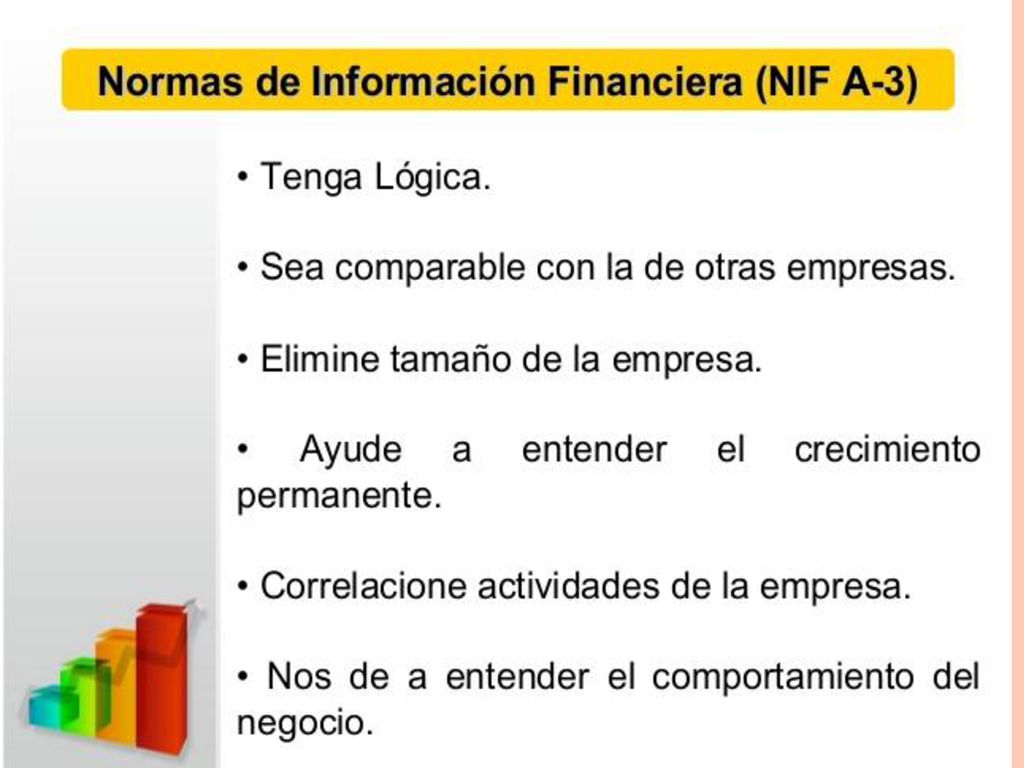 Normas de Información Financiera (NIF A-3)

• Tenga Lógica.

• Sea comparable con la de otras empresas.

• Elimine tamaño de la empresa.

• Ayude a entender el crecimiento permanente.

• Correlacione actividades de la empresa.

• Nos de a entender el comportamiento del negocio.